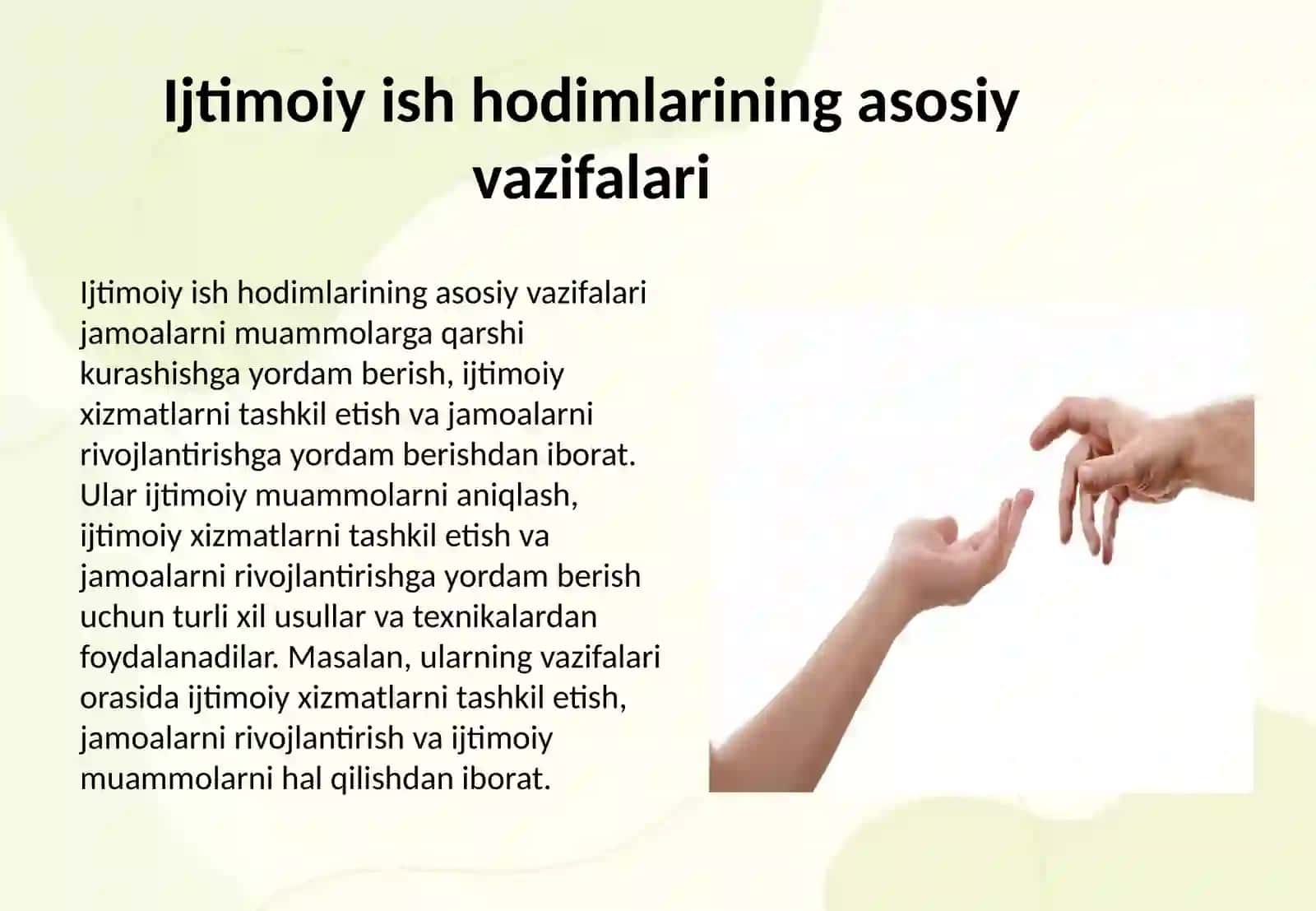 Ijtimoiy ish hodimlarining asosiy vazifalari

Ijtimoiy ish hodimlarining asosiy vazifalari jamoalarni muammolarga qarshi kurashishga yordam berish, ijtimoiy xizmatlarni tashkil etish va jamoalarni rivojlantirishga yordam berishdan iborat. Ular ijtimoiy muammolarni aniqlash, ijtimoiy xizmatlarni tashkil etish va jamoalarni rivojlantirishga yordam berish uchun turli xil usullar va texnikalardan foydalanadilar. Masalan, ularning vazifalari orasida ijtimoiy xizmatlarni tashkil etish, jamoalarni rivojlantirish va ijtimoiy muammolarni hal qilishdan iborat.